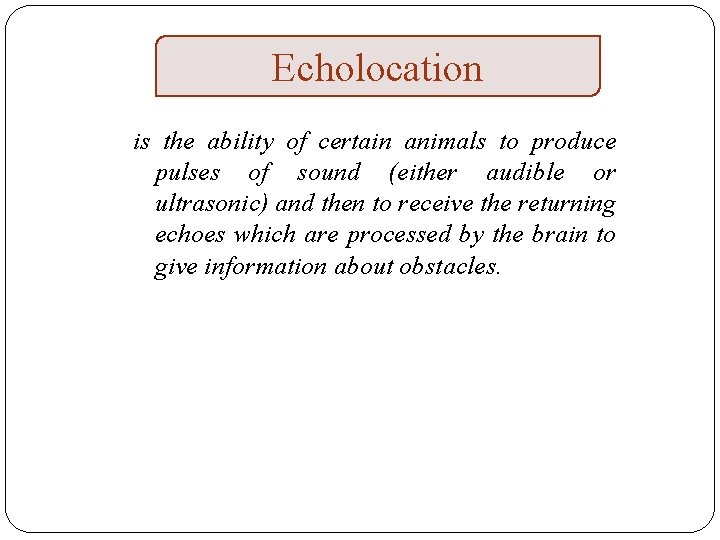 Echolocation

is the ability of certain animals to produce pulses of sound (either audible or ultrasonic) and then to receive the returning echoes which are processed by the brain to give information about obstacles.